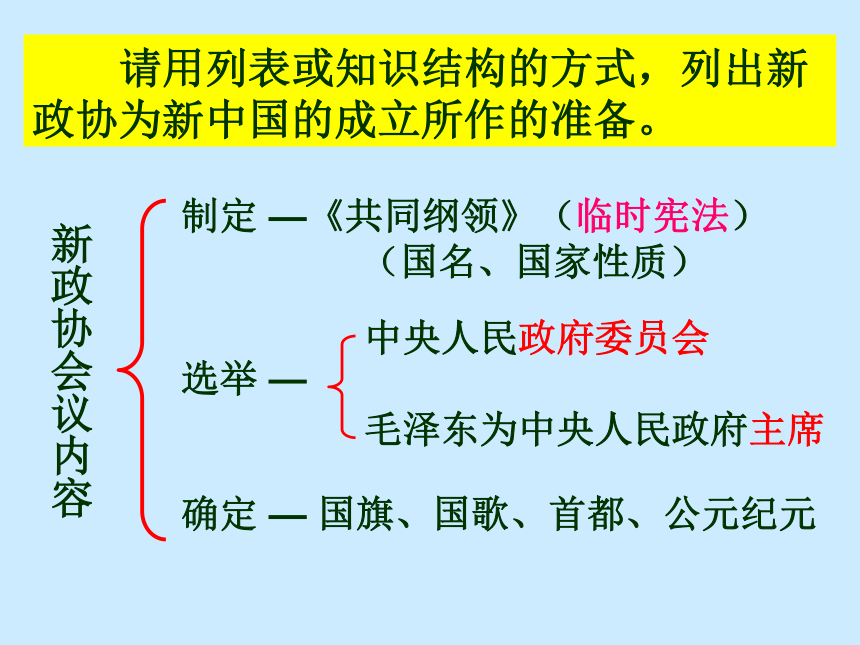 请用列表或知识结构的方式，列出新政协为新中国的成立所作的准备。

新政协会议内容

制定 —《共同纲领》（临时宪法）
（国名、国家性质）

选举 —
中央人民政府委员会
毛泽东为中央人民政府主席

确定 — 国旗、国歌、首都、公元纪元